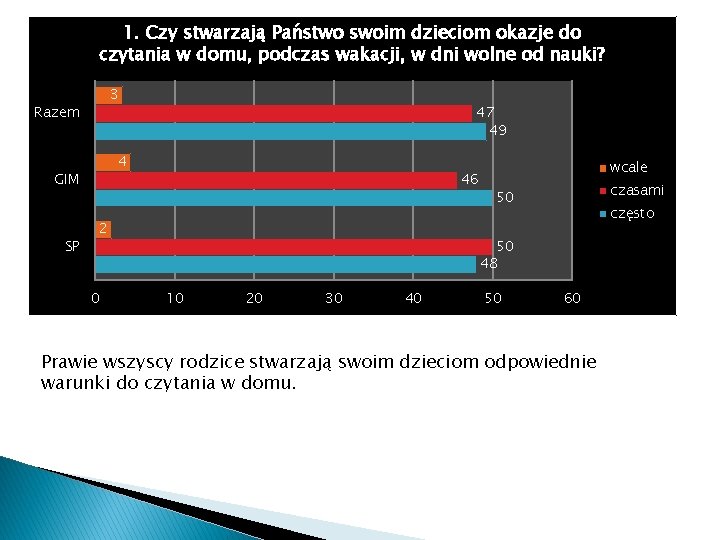 1. Czy stwarzają Państwo swoim dzieciom okazje do czytania w domu, podczas wakacji, w dni wolne od nauki?

Razem
3
47
49

GIM
4
46
50

SP
2
50
48

0 10 20 30 40 50 60

wcale
czasami
często

Prawie wszyscy rodzice stwarzają swoim dzieciom odpowiednie warunki do czytania w domu.